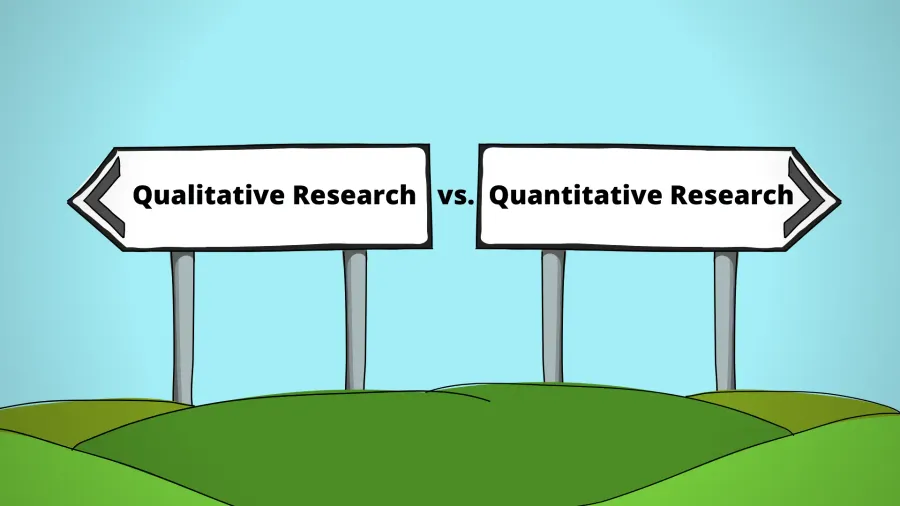 Qualitative Research vs. Quantitative Research